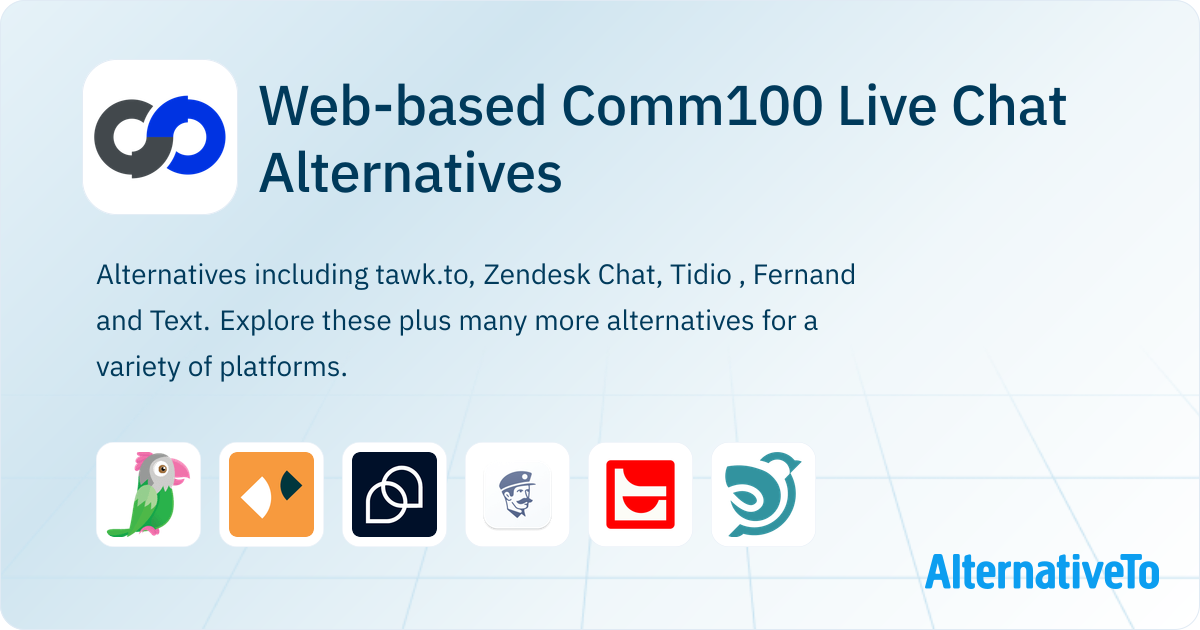 Web-based Comm100 Live Chat Alternatives

Alternatives including tawk.to, Zendesk Chat, Tidio , Fernand and Text. Explore these plus many more alternatives for a variety of platforms.

AlternativeTo